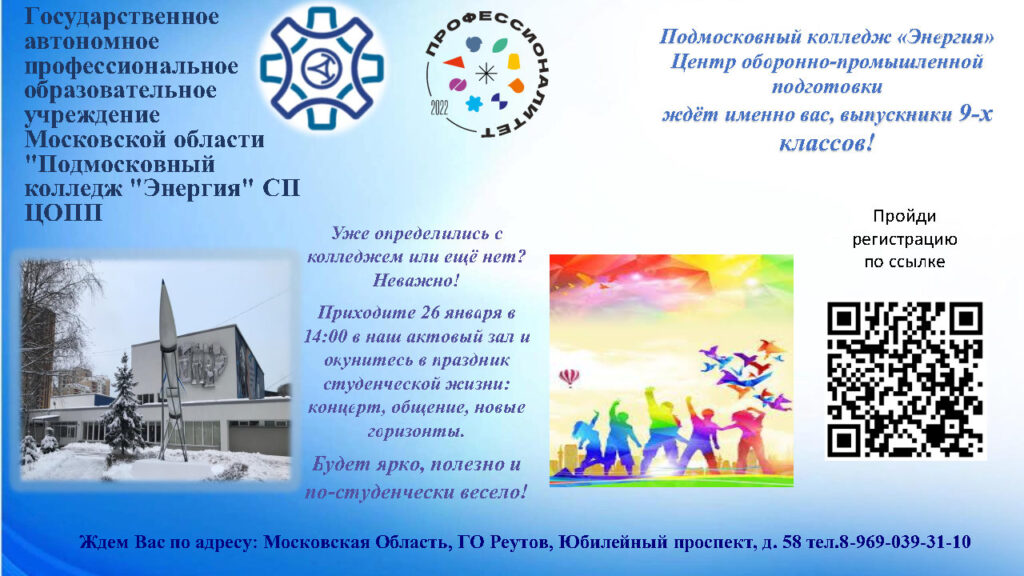 Государственное автономное профессиональное образовательное учреждение Московской области "Подмосковный колледж "Энергия" СП ЦОПП

ПРОФЕССИОНАЛИТЕТ
2022

Подмосковный колледж «Энергия»
Центр оборонно-промышленной подготовки
ждёт именно вас, выпускники 9-х классов!

Уже определились с колледжем или ещё нет? Неважно!

Приходите 26 января в 14:00 в наш актовый зал и окунитесь в праздник студенческой жизни: концерт, общение, новые горизонты.

Будет ярко, полезно и по-студенчески весело!

Пройди регистрацию по ссылке

Ждем Вас по адресу: Московская Область, ГО Реутов, Юбилейный проспект, д. 58 тел.8-969-039-31-10